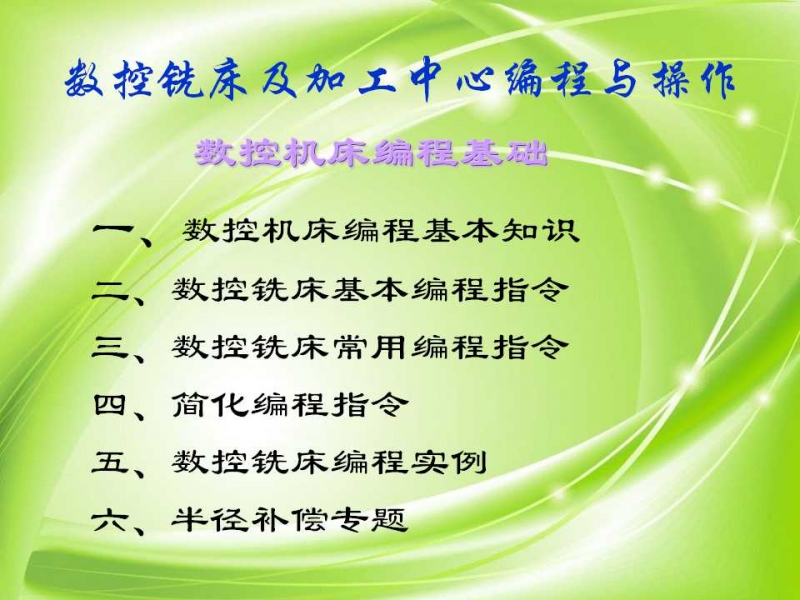 数控铣床及加工中心编程与操作

数控机床编程基础

一、 数控机床编程基本知识

二、数控铣床基本编程指令

三、数控铣床常用编程指令

四、简化编程指令

五、数控铣床编程实例

六、半径补偿专题